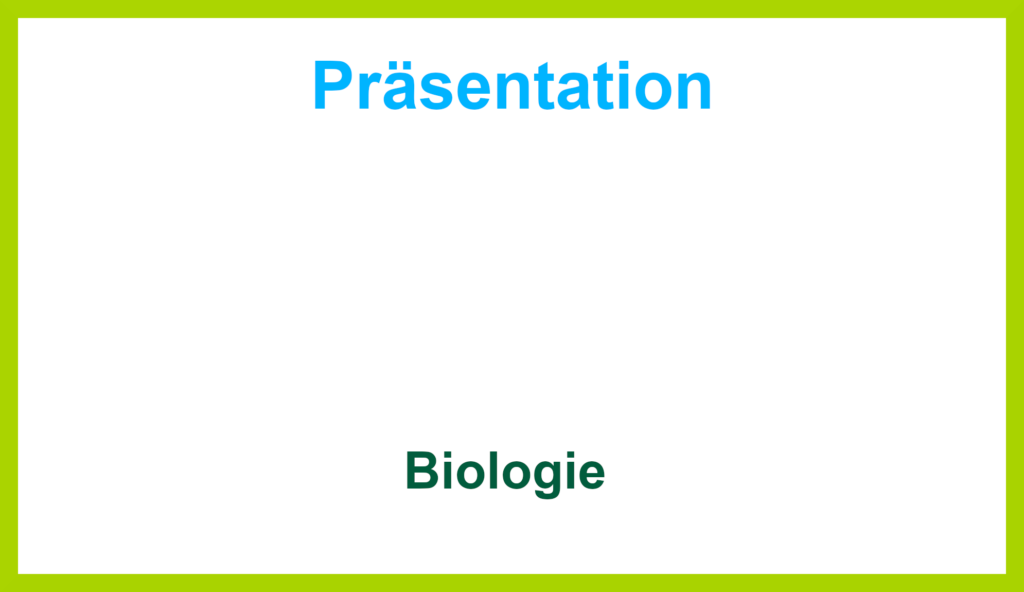 Präsentation

Biologie